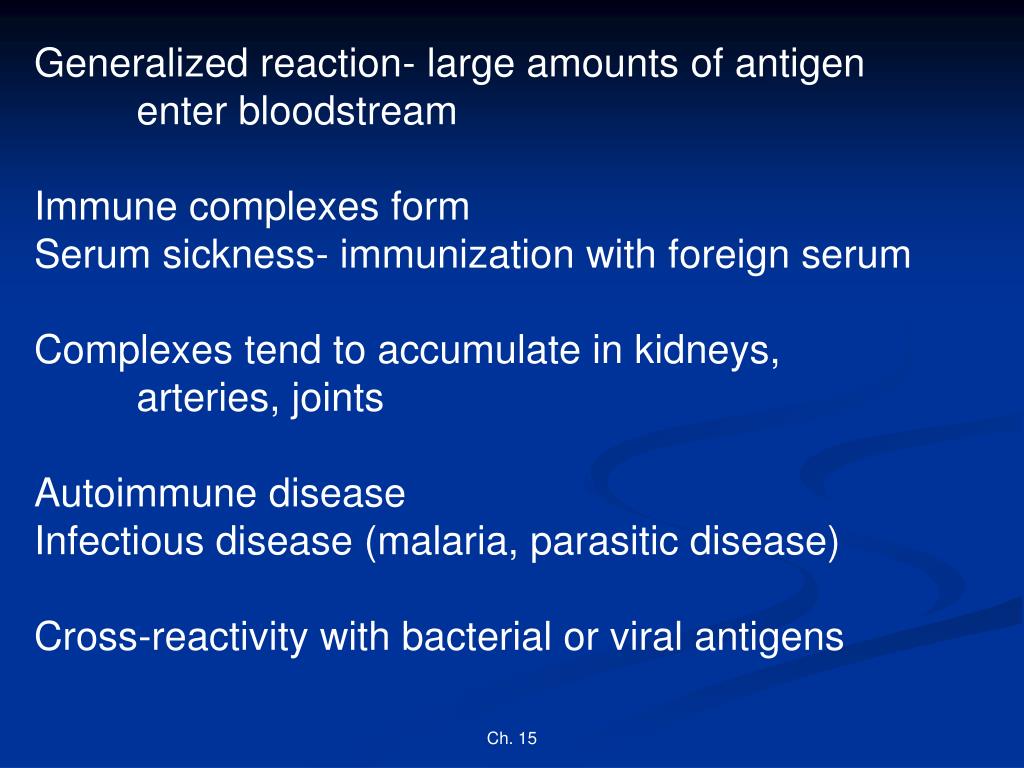 Generalized reaction- large amounts of antigen enter bloodstream

Immune complexes form
Serum sickness- immunization with foreign serum

Complexes tend to accumulate in kidneys, arteries, joints

Autoimmune disease
Infectious disease (malaria, parasitic disease)

Cross-reactivity with bacterial or viral antigens

Ch. 15